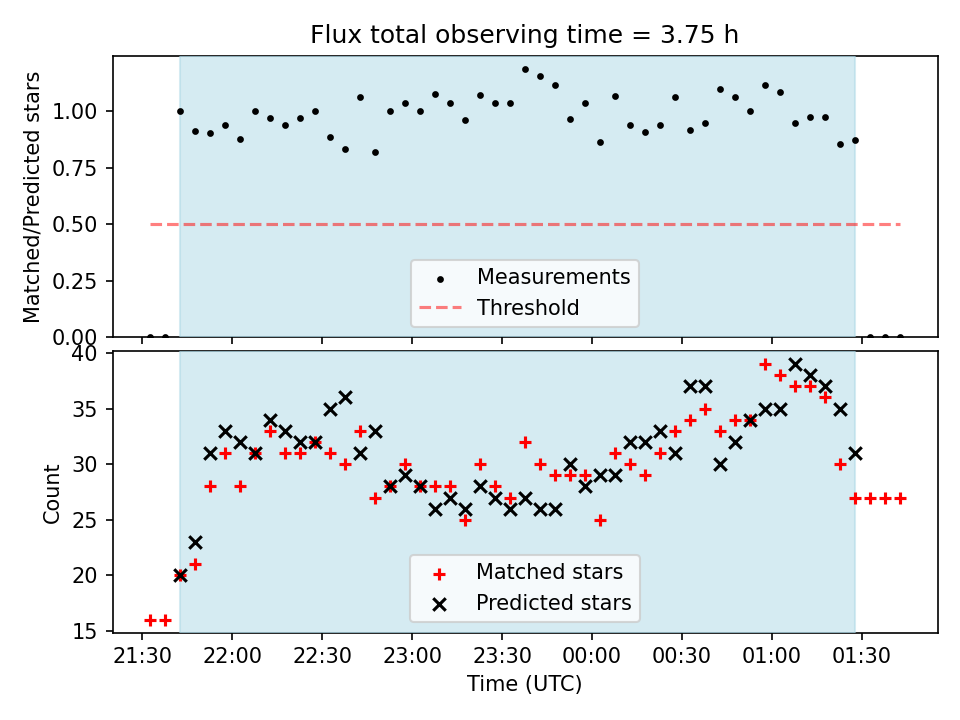 Flux total observing time = 3.75 h

Matched/Predicted stars

1.00
0.75
0.50
0.25
0.00

Measurements
Threshold

Count

40
35
30
25
20
15

Matched stars
Predicted stars

21:30 22:00 22:30 23:00 23:30 00:00 00:30 01:00 01:30

Time (UTC)